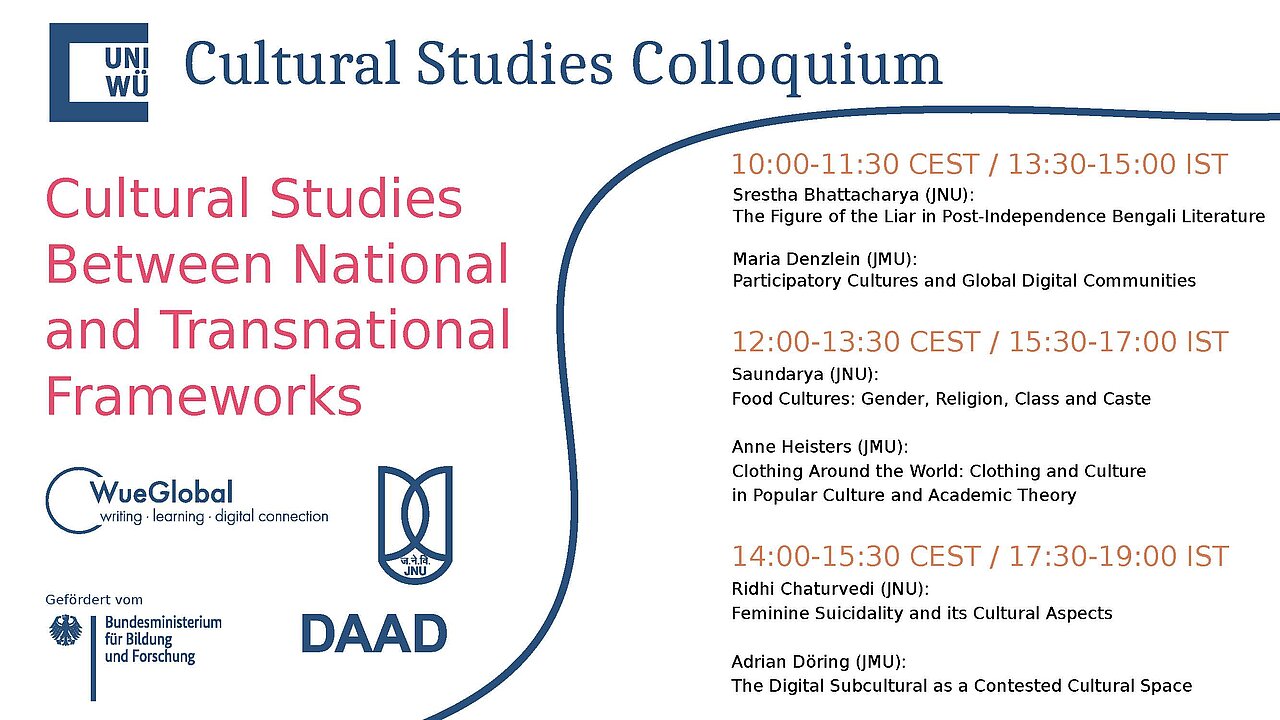 UNI WÜ

Cultural Studies Colloquium

Cultural Studies Between National and Transnational Frameworks

WueGlobal
writing · learning · digital connection

ज.ने.वि.
JNU

Gefördert vom
Bundesministerium für Bildung und Forschung

DAAD

10:00-11:30 CEST / 13:30-15:00 IST
Srestha Bhattacharya (JNU):
The Figure of the Liar in Post-Independence Bengali Literature

Maria Denzlein (JMU):
Participatory Cultures and Global Digital Communities

12:00-13:30 CEST / 15:30-17:00 IST
Saundarya (JNU):
Food Cultures: Gender, Religion, Class and Caste

Anne Heisters (JMU):
Clothing Around the World: Clothing and Culture in Popular Culture and Academic Theory

14:00-15:30 CEST / 17:30-19:00 IST
Ridhi Chaturvedi (JNU):
Feminine Suicidality and its Cultural Aspects

Adrian Döring (JMU):
The Digital Subcultural as a Contested Cultural Space